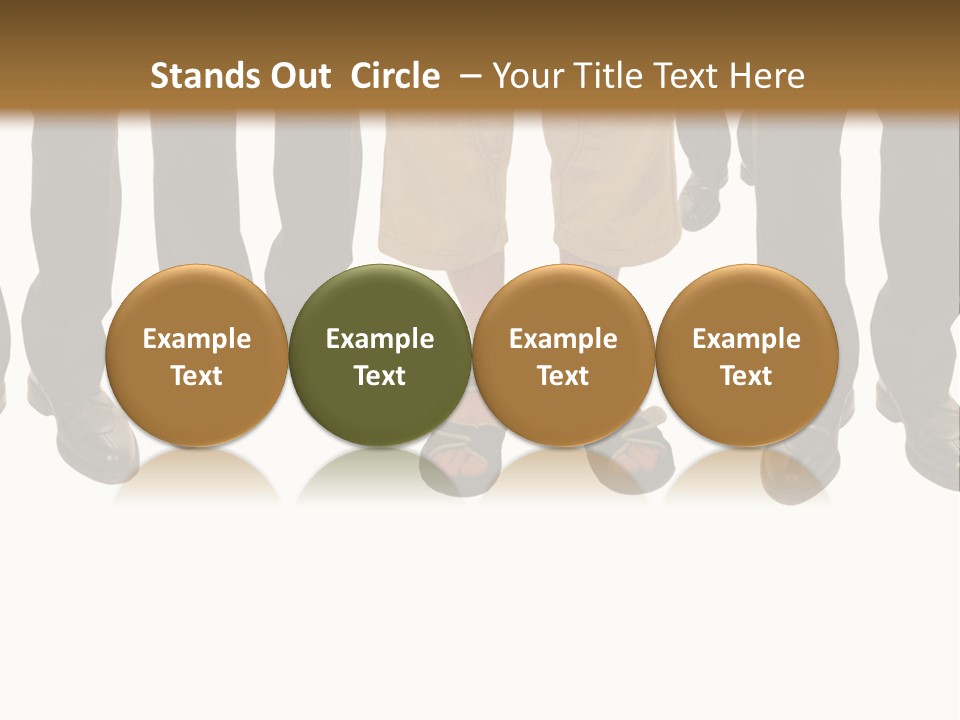 Stands Out Circle – Your Title Text Here

Example Text

Example Text

Example Text

Example Text